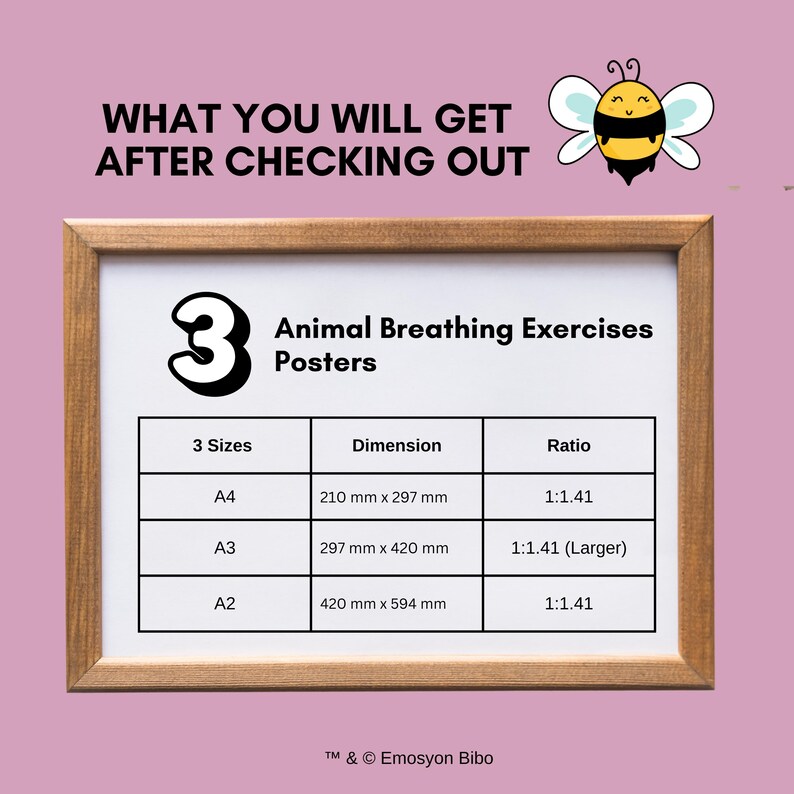 WHAT YOU WILL GET AFTER CHECKING OUT

3 Animal Breathing Exercises Posters

| 3 Sizes | Dimension | Ratio |
|---|---|---|
| A4 | 210 mm x 297 mm | 1:1.41 |
| A3 | 297 mm x 420 mm | 1:1.41 (Larger) |
| A2 | 420 mm x 594 mm | 1:1.41 |

™ & © Emosyon Bibo